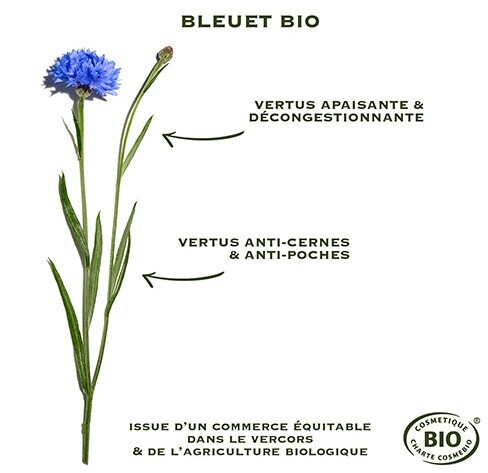 BLEUET BIO

VERTUS APAISANTE & DÉCONGESTIONNANTE

VERTUS ANTI-CERNES & ANTI-POCHES

ISSUE D'UN COMMERCE ÉQUITABLE DANS LE VERCORS & DE L'AGRICULTURE BIOLOGIQUE

COSMETIQUE BIO CHARTE COSMEBIO ®